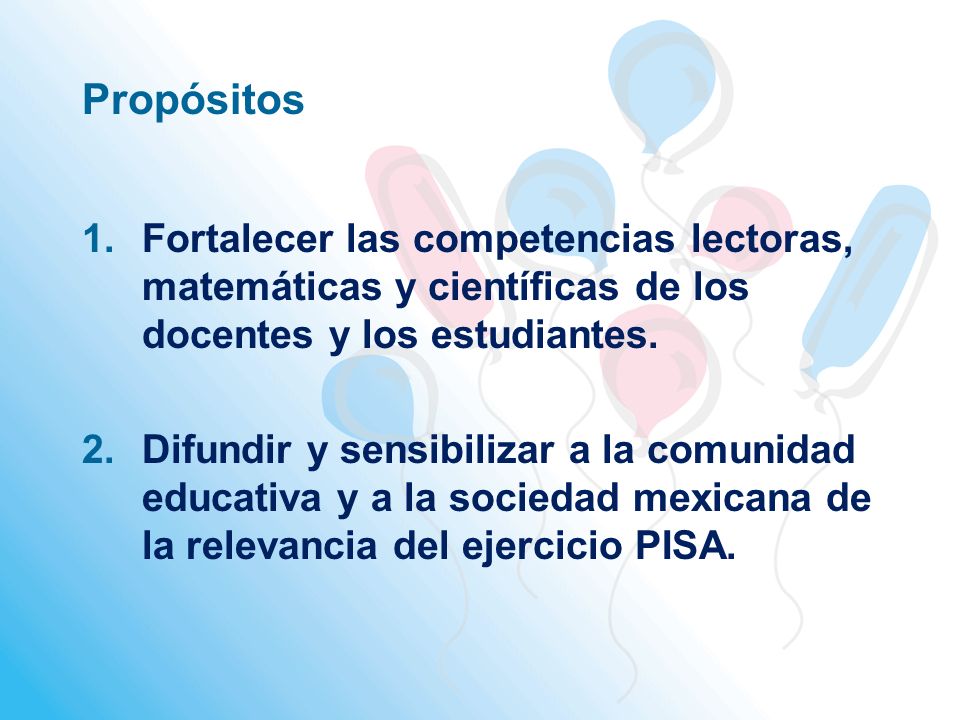 Propósitos

1. Fortalecer las competencias lectoras, matemáticas y científicas de los docentes y los estudiantes.

2. Difundir y sensibilizar a la comunidad educativa y a la sociedad mexicana de la relevancia del ejercicio PISA.